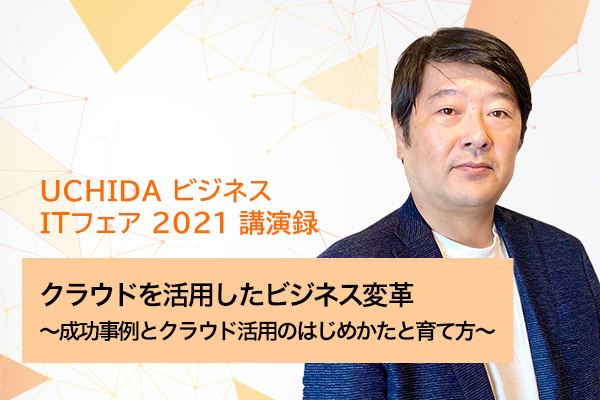 UCHIDA ビジネス
ITフェア 2021 講演録

クラウドを活用したビジネス変革
〜成功事例とクラウド活用のはじめかたと育て方〜